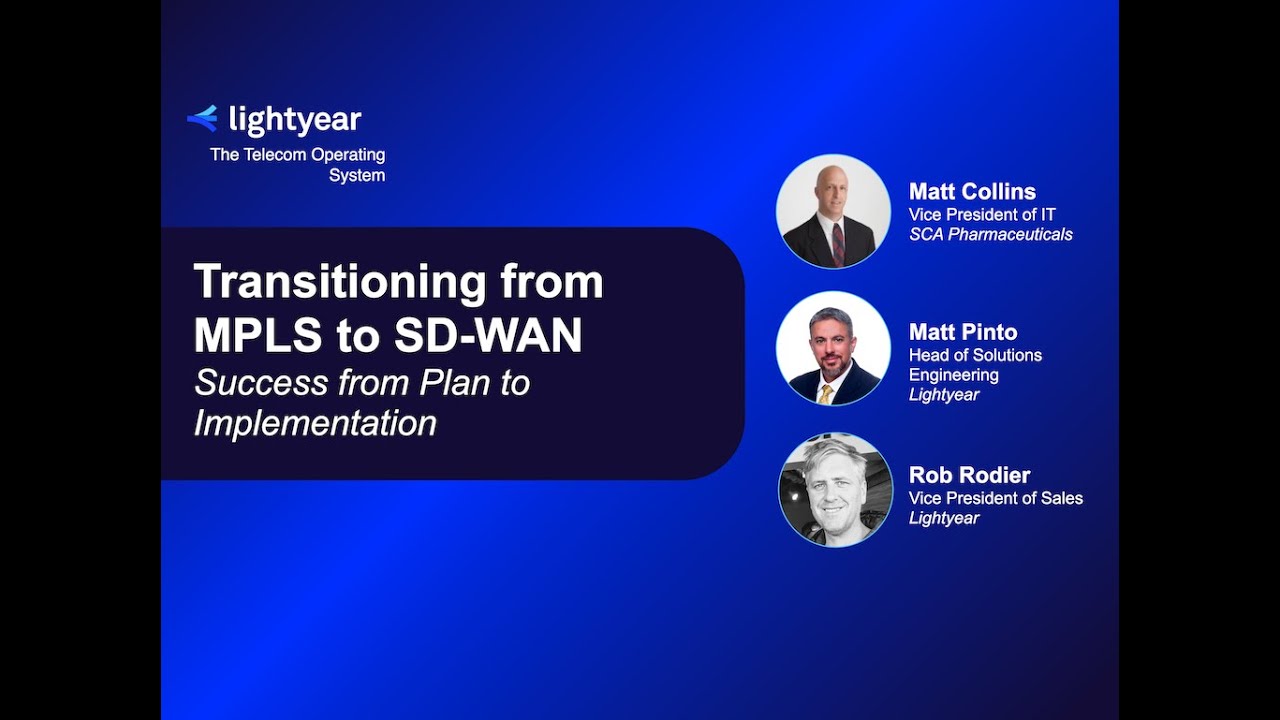 lightyear
The Telecom Operating System

Transitioning from MPLS to SD-WAN
Success from Plan to Implementation

Matt Collins
Vice President of IT
SCA Pharmaceuticals

Matt Pinto
Head of Solutions Engineering
Lightyear

Rob Rodier
Vice President of Sales
Lightyear